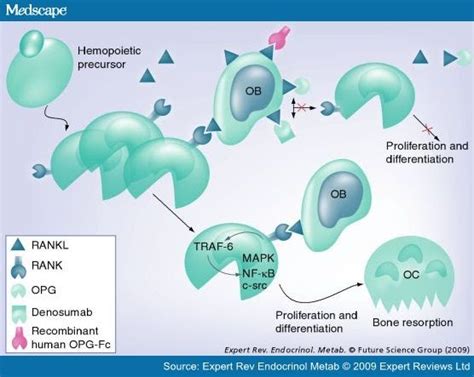 Medscape

Hemopoietic precursor

OB

Proliferation and differentiation

OB

TRAF-6

MAPK
NF-κB
c-src

OC

Proliferation and differentiation

Bone resorption

RANKL
RANK
OPG
Denosumab
Recombinant human OPG-Fc

Expert Rev. Endocrinol. Metab. © Future Science Group (2009)

Source: Expert Rev Endocrinol Metab © 2009 Expert Reviews Ltd